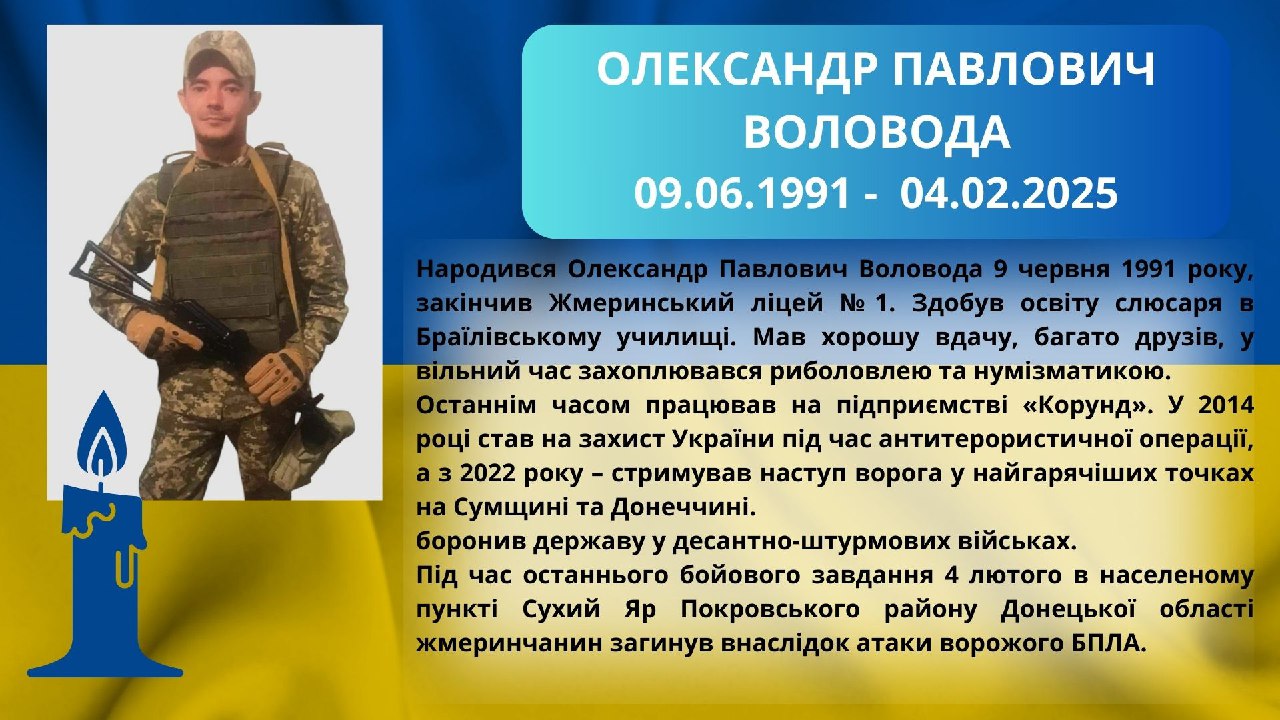 ОЛЕКСАНДР ПАВЛОВИЧ ВОЛОВОДА
09.06.1991 - 04.02.2025

Народився Олександр Павлович Воловода 9 червня 1991 року, закінчив Жмеринський ліцей № 1. Здобув освіту слюсаря в Браїлівському училищі. Мав хорошу вдачу, багато друзів, у вільний час захоплювався риболовлею та нумізматикою.
Останнім часом працював на підприємстві «Корунд». У 2014 році став на захист України під час антитерористичної операції, а з 2022 року – стримував наступ ворога у найгарячіших точках на Сумщині та Донеччині.
боронив державу у десантно-штурмових військах.
Під час останнього бойового завдання 4 лютого в населеному пункті Сухий Яр Покровського району Донецької області жмеринчанин загинув внаслідок атаки ворожого БПЛА.